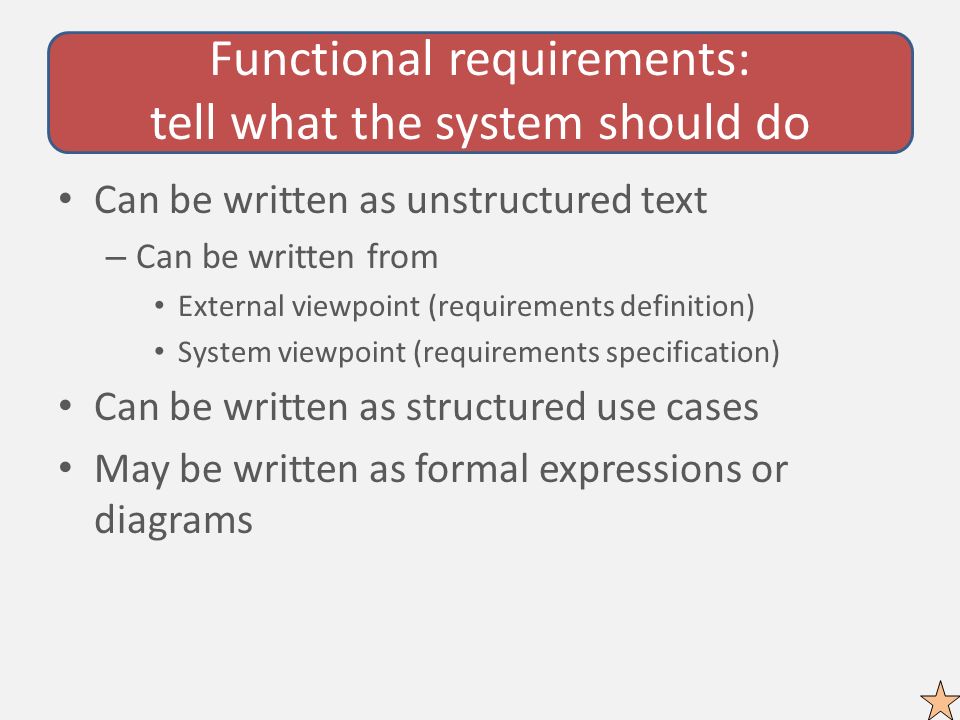 Functional requirements:
tell what the system should do

• Can be written as unstructured text
– Can be written from
• External viewpoint (requirements definition)
• System viewpoint (requirements specification)
• Can be written as structured use cases
• May be written as formal expressions or diagrams